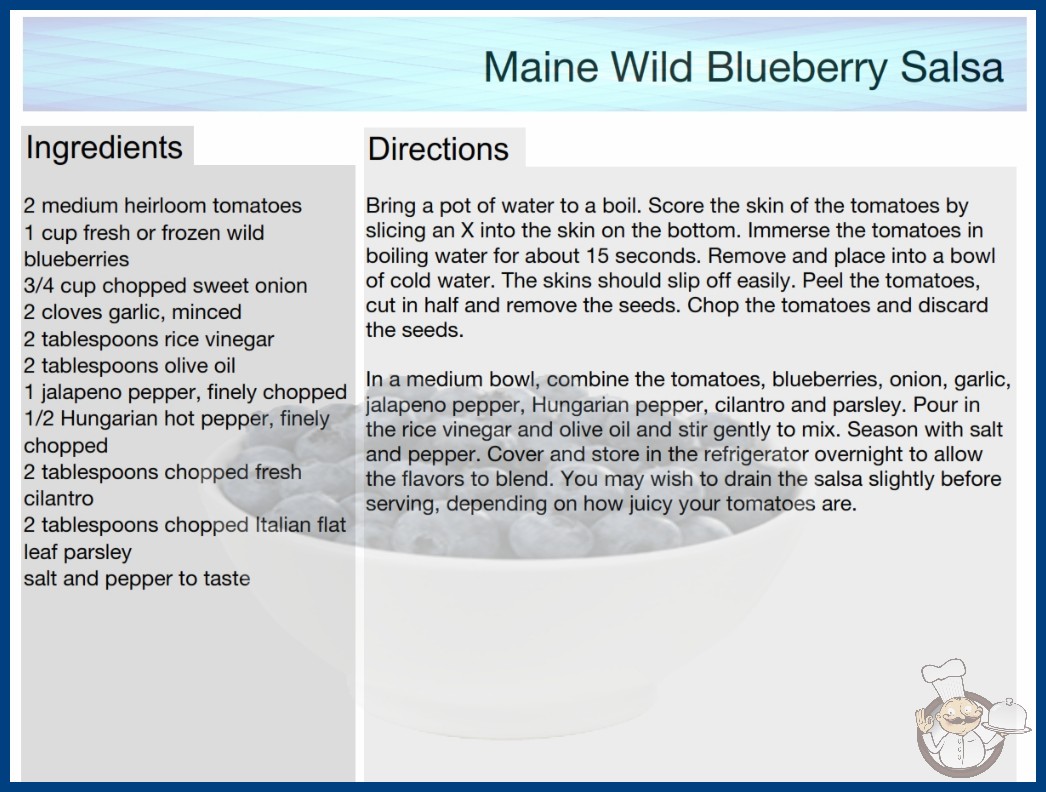 Maine Wild Blueberry Salsa

Ingredients

2 medium heirloom tomatoes
1 cup fresh or frozen wild blueberries
3/4 cup chopped sweet onion
2 cloves garlic, minced
2 tablespoons rice vinegar
2 tablespoons olive oil
1 jalapeno pepper, finely chopped
1/2 Hungarian hot pepper, finely chopped
2 tablespoons chopped fresh cilantro
2 tablespoons chopped Italian flat leaf parsley
salt and pepper to taste

Directions

Bring a pot of water to a boil. Score the skin of the tomatoes by slicing an X into the skin on the bottom. Immerse the tomatoes in boiling water for about 15 seconds. Remove and place into a bowl of cold water. The skins should slip off easily. Peel the tomatoes, cut in half and remove the seeds. Chop the tomatoes and discard the seeds.

In a medium bowl, combine the tomatoes, blueberries, onion, garlic, jalapeno pepper, Hungarian pepper, cilantro and parsley. Pour in the rice vinegar and olive oil and stir gently to mix. Season with salt and pepper. Cover and store in the refrigerator overnight to allow the flavors to blend. You may wish to drain the salsa slightly before serving, depending on how juicy your tomatoes are.